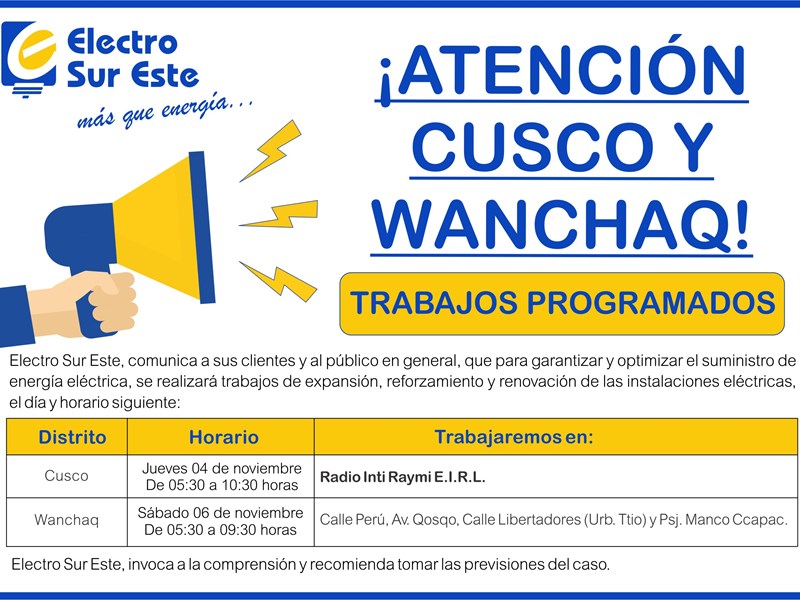 Electro Sur Este
más que energía...

¡ATENCIÓN CUSCO Y WANCHAQ!

TRABAJOS PROGRAMADOS

Electro Sur Este, comunica a sus clientes y al público en general, que para garantizar y optimizar el suministro de energía eléctrica, se realizará trabajos de expansión, reforzamiento y renovación de las instalaciones eléctricas, el día y horario siguiente:

| Distrito | Horario | Trabajaremos en: |
|---|---|---|
| Cusco | Jueves 04 de noviembre De 05:30 a 10:30 horas | Radio Inti Raymi E.I.R.L. |
| Wanchaq | Sábado 06 de noviembre De 05:30 a 09:30 horas | Calle Perú, Av. Qosqo, Calle Libertadores (Urb. Ttio) y Psj. Manco Ccapac. |

Electro Sur Este, invoca a la comprensión y recomienda tomar las previsiones del caso.